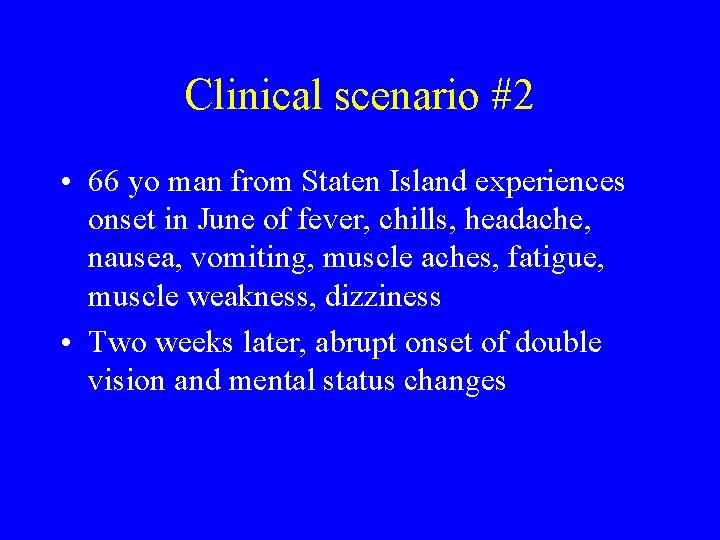 Clinical scenario #2

• 66 yo man from Staten Island experiences onset in June of fever, chills, headache, nausea, vomiting, muscle aches, fatigue, muscle weakness, dizziness

• Two weeks later, abrupt onset of double vision and mental status changes